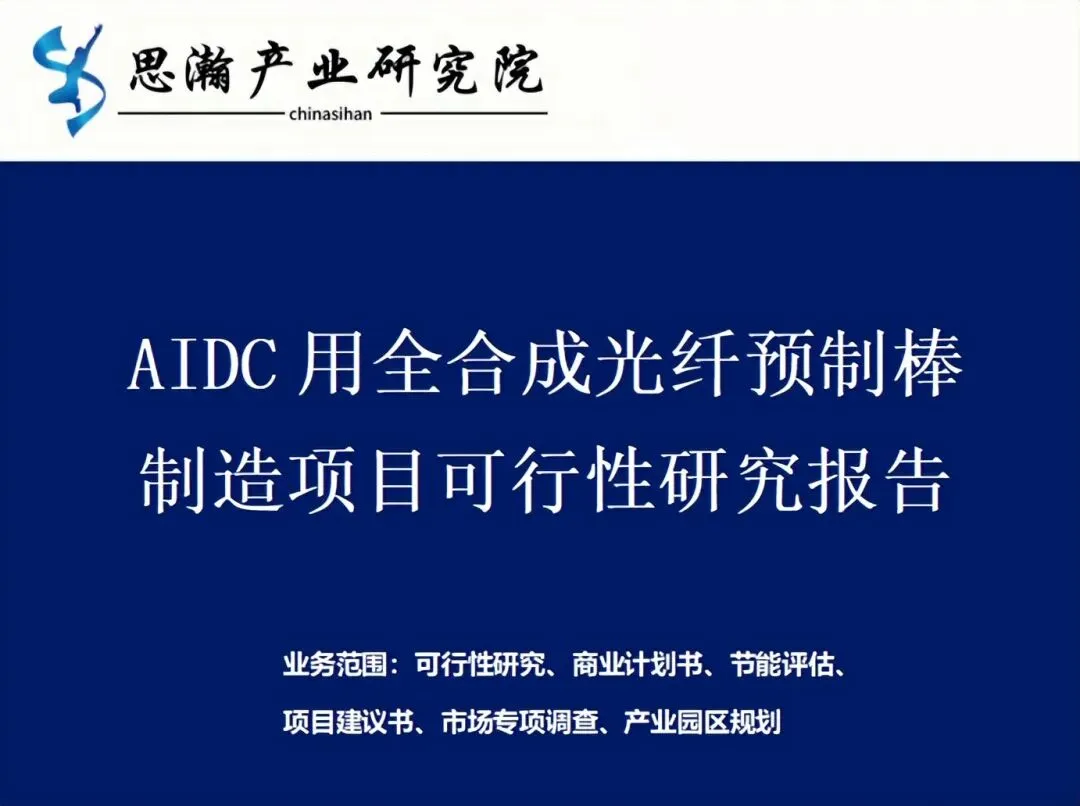 思瀚产业研究院
chinasihan

AIDC 用全合成光纤预制棒制造项目可行性研究报告

业务范围：可行性研究、商业计划书、节能评估、项目建议书、市场专项调查、产业园区规划